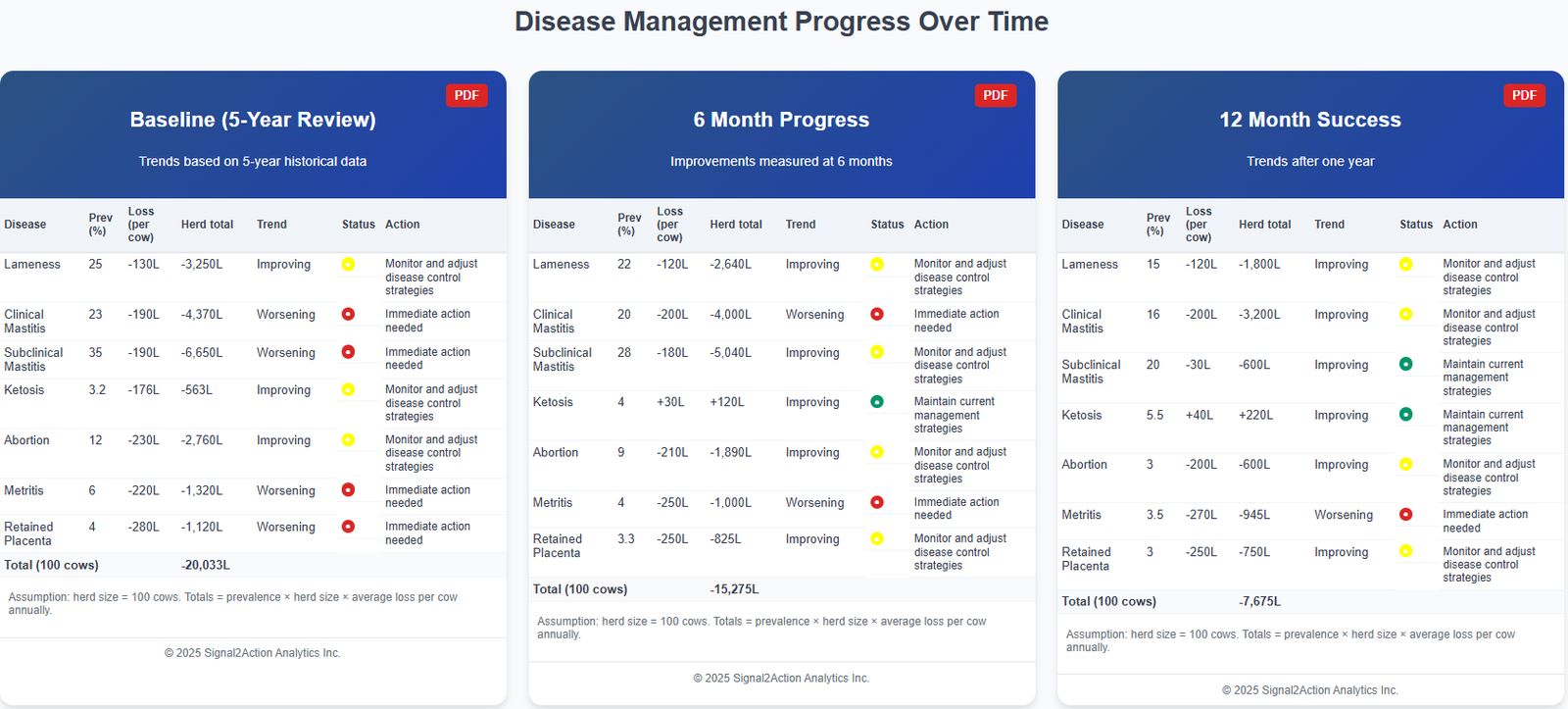 Disease Management Progress Over Time

PDF

Baseline (5-Year Review)

Trends based on 5-year historical data

| Disease | Prev (%) | Loss (per cow) | Herd total | Trend | Status | Action |
|---|---|---|---|---|---|---|
| Lameness | 25 | -130L | -3,250L | Improving | | Monitor and adjust disease control strategies |
| Clinical Mastitis | 23 | -190L | -4,370L | Worsening | | Immediate action needed |
| Subclinical Mastitis | 35 | -190L | -6,650L | Worsening | | Immediate action needed |
| Ketosis | 3.2 | -176L | -563L | Improving | | Monitor and adjust disease control strategies |
| Abortion | 12 | -230L | -2,760L | Improving | | Monitor and adjust disease control strategies |
| Metritis | 6 | -220L | -1,320L | Worsening | | Immediate action needed |
| Retained Placenta | 4 | -280L | -1,120L | Worsening | | Immediate action needed |
| Total (100 cows) | | | -20,033L | | | |

Assumption: herd size = 100 cows. Totals = prevalence × herd size × average loss per cow annually.

© 2025 Signal2Action Analytics Inc.

PDF

6 Month Progress

Improvements measured at 6 months

| Disease | Prev (%) | Loss (per cow) | Herd total | Trend | Status | Action |
|---|---|---|---|---|---|---|
| Lameness | 22 | -120L | -2,640L | Improving | | Monitor and adjust disease control strategies |
| Clinical Mastitis | 20 | -200L | -4,000L | Worsening | | Immediate action needed |
| Subclinical Mastitis | 28 | -180L | -5,040L | Improving | | Monitor and adjust disease control strategies |
| Ketosis | 4 | +30L | +120L | Improving | | Maintain current management strategies |
| Abortion | 9 | -210L | -1,890L | Improving | | Monitor and adjust disease control strategies |
| Metritis | 4 | -250L | -1,000L | Worsening | | Immediate action needed |
| Retained Placenta | 3.3 | -250L | -825L | Improving | | Monitor and adjust disease control strategies |
| Total (100 cows) | | | -15,275L | | | |

Assumption: herd size = 100 cows. Totals = prevalence × herd size × average loss per cow annually.

© 2025 Signal2Action Analytics Inc.

PDF

12 Month Success

Trends after one year

| Disease | Prev (%) | Loss (per cow) | Herd total | Trend | Status | Action |
|---|---|---|---|---|---|---|
| Lameness | 15 | -120L | -1,800L | Improving | | Monitor and adjust disease control strategies |
| Clinical Mastitis | 16 | -200L | -3,200L | Improving | | Monitor and adjust disease control strategies |
| Subclinical Mastitis | 20 | -30L | -600L | Improving | | Maintain current management strategies |
| Ketosis | 5.5 | +40L | +220L | Improving | | Maintain current management strategies |
| Abortion | 3 | -200L | -600L | Improving | | Monitor and adjust disease control strategies |
| Metritis | 3.5 | -270L | -945L | Worsening | | Immediate action needed |
| Retained Placenta | 3 | -250L | -750L | Improving | | Monitor and adjust disease control strategies |
| Total (100 cows) | | | -7,675L | | | |

Assumption: herd size = 100 cows. Totals = prevalence × herd size × average loss per cow annually.

© 2025 Signal2Action Analytics Inc.